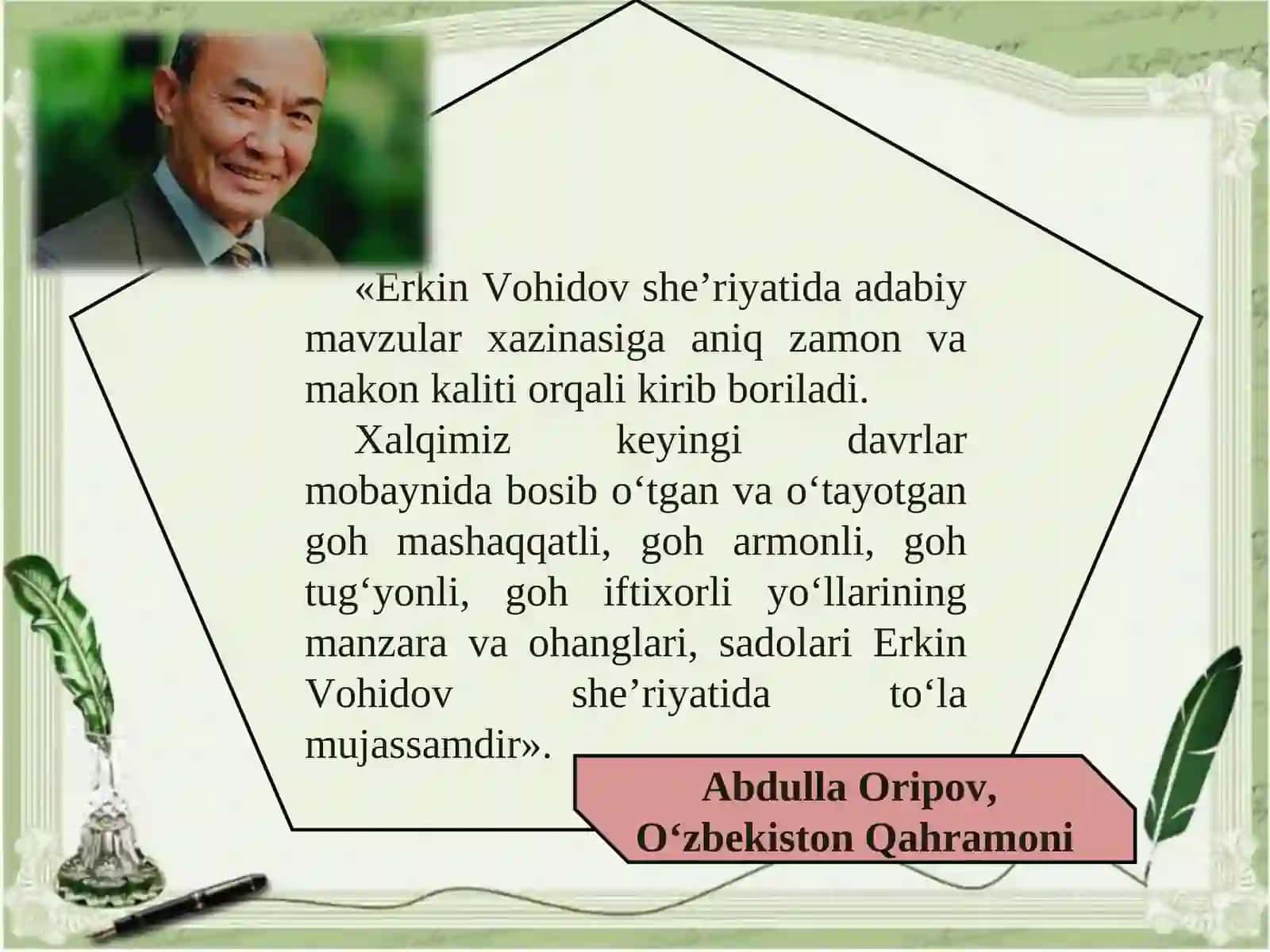 «Erkin Vohidov she’riyatida adabiy mavzular xazinasiga aniq zamon va makon kaliti orqali kirib boriladi.

Xalqimiz keyingi davrlar mobaynida bosib o‘tgan va o‘tayotgan goh mashaqqatli, goh armonli, goh tug‘yonli, goh iftixorli yo‘llarining manzara va ohanglari, sadolari Erkin Vohidov she’riyatida to‘la mujassamdir».

Abdulla Oripov,
O‘zbekiston Qahramoni